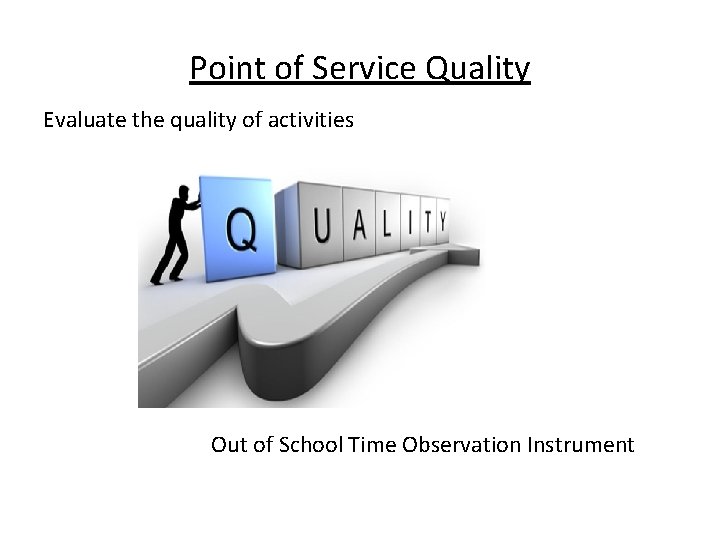 Point of Service Quality

Evaluate the quality of activities

Q U A L I T Y

Out of School Time Observation Instrument